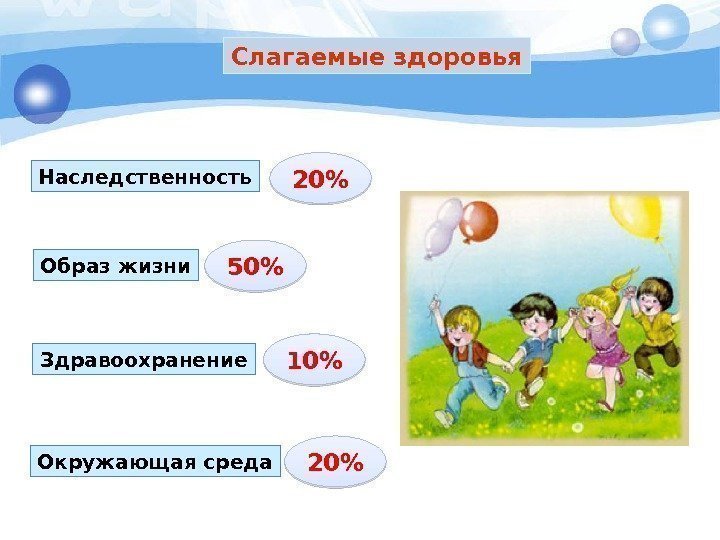 Слагаемые здоровья

Наследственность 20%

Образ жизни 50%

Здравоохранение 10%

Окружающая среда 20%